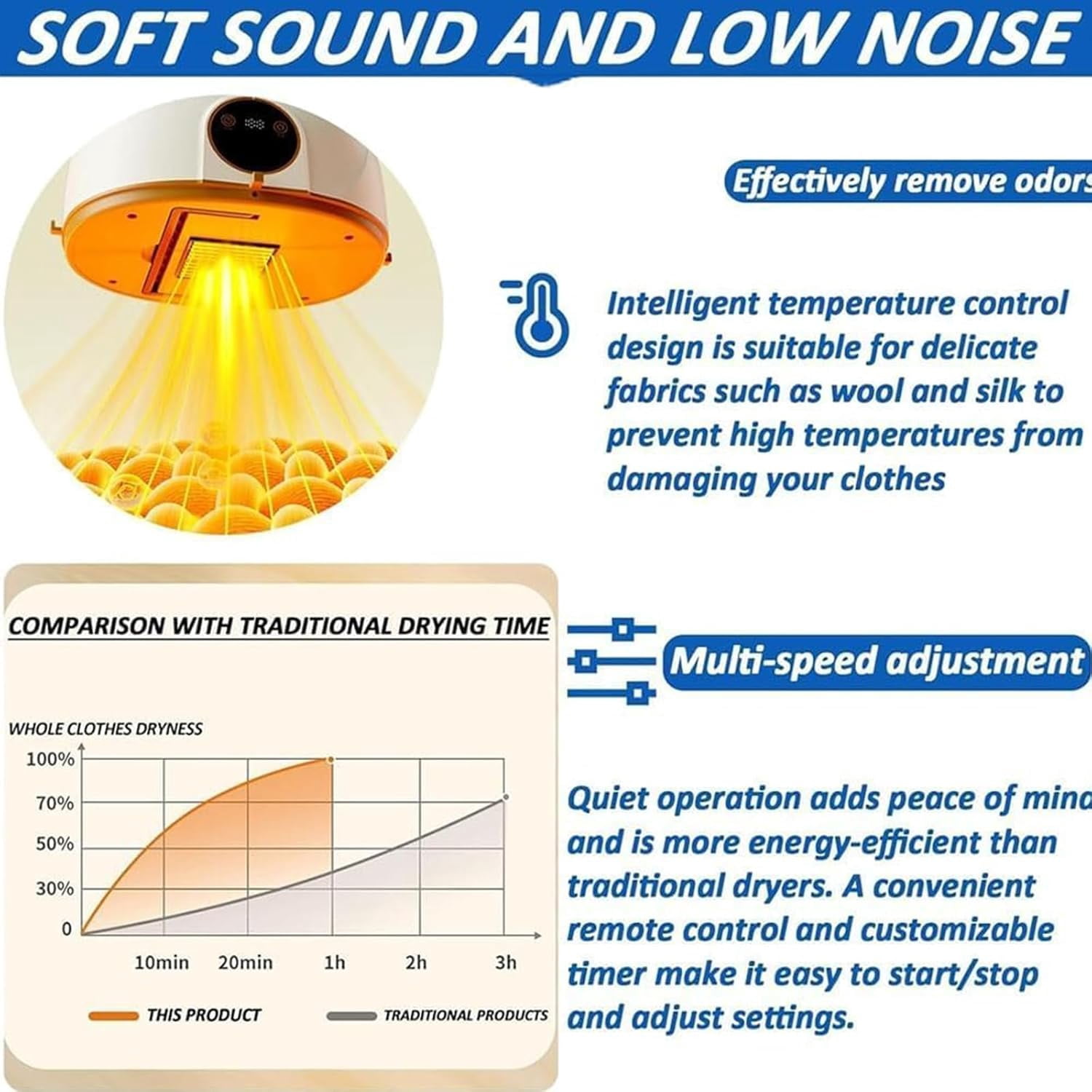 SOFT SOUND AND LOW NOISE

Effectively remove odors

Intelligent temperature control design is suitable for delicate fabrics such as wool and silk to prevent high temperatures from damaging your clothes

COMPARISON WITH TRADITIONAL DRYING TIME

WHOLE CLOTHES DRYNESS

100%
70%
50%
30%
0

10min 20min 1h 2h 3h

THIS PRODUCT
TRADITIONAL PRODUCTS

Multi-speed adjustment

Quiet operation adds peace of mind and is more energy-efficient than traditional dryers. A convenient remote control and customizable timer make it easy to start/stop and adjust settings.